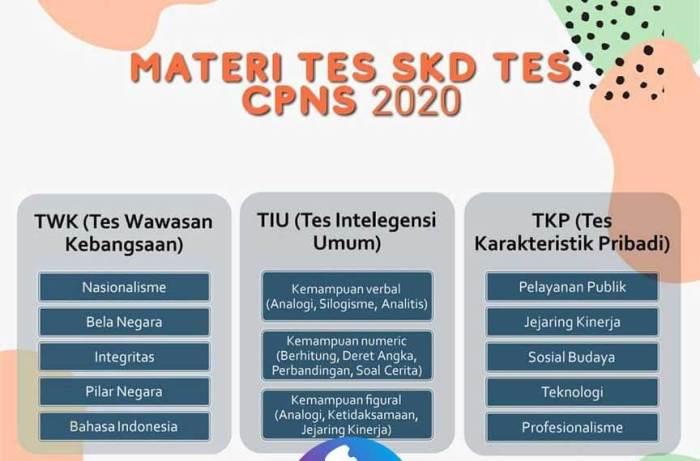 MATERI TES SKD TES CPNS 2020

TWK (Tes Wawasan Kebangsaan)

Nasionalisme

Bela Negara

Integritas

Pilar Negara

Bahasa Indonesia

TIU (Tes Intelegensi Umum)

Kemampuan verbal (Analogi, Silogisme, Analitis)

Kemampuan numeric (Berhitung, Deret Angka, Perbandingan, Soal Cerita)

Kemampuan figural (Analogi, Ketidaksamaan, Jejaring Kinerja)

TKP (Tes Karakteristik Pribadi)

Pelayanan Publik

Jejaring Kinerja

Sosial Budaya

Teknologi

Profesionalisme